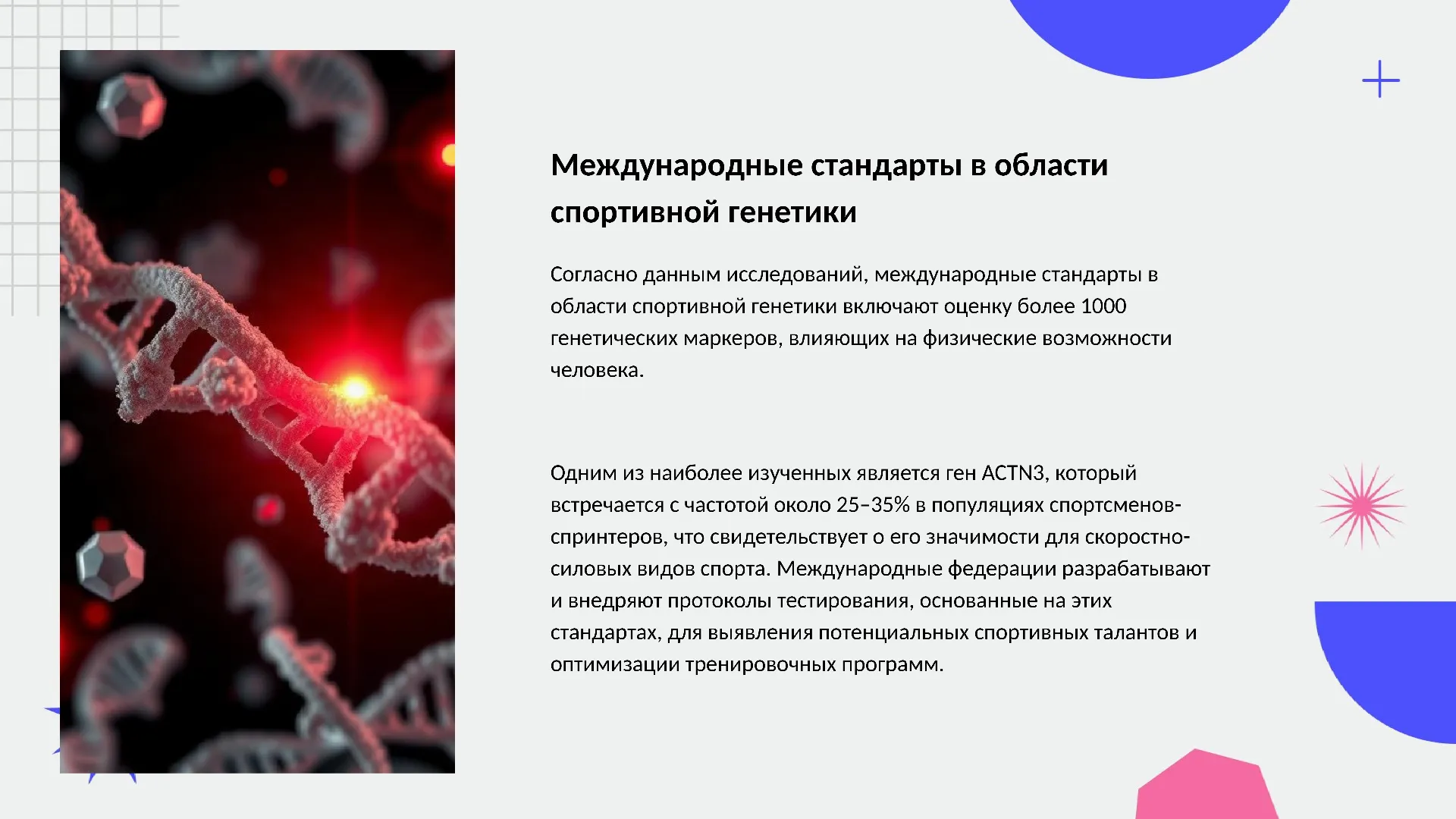 Международные стандарты в области спортивной генетики

Согласно данным исследований, международные стандарты в области спортивной генетики включают оценку более 1000 генетических маркеров, влияющих на физические возможности человека.

Одним из наиболее изученных является ген ACTN3, который встречается с частотой около 25–35% в популяциях спортсменов-спринтеров, что свидетельствует о его значимости для скоростно-силовых видов спорта. Международные федерации разрабатывают и внедряют протоколы тестирования, основанные на этих стандартах, для выявления потенциальных спортивных талантов и оптимизации тренировочных программ.